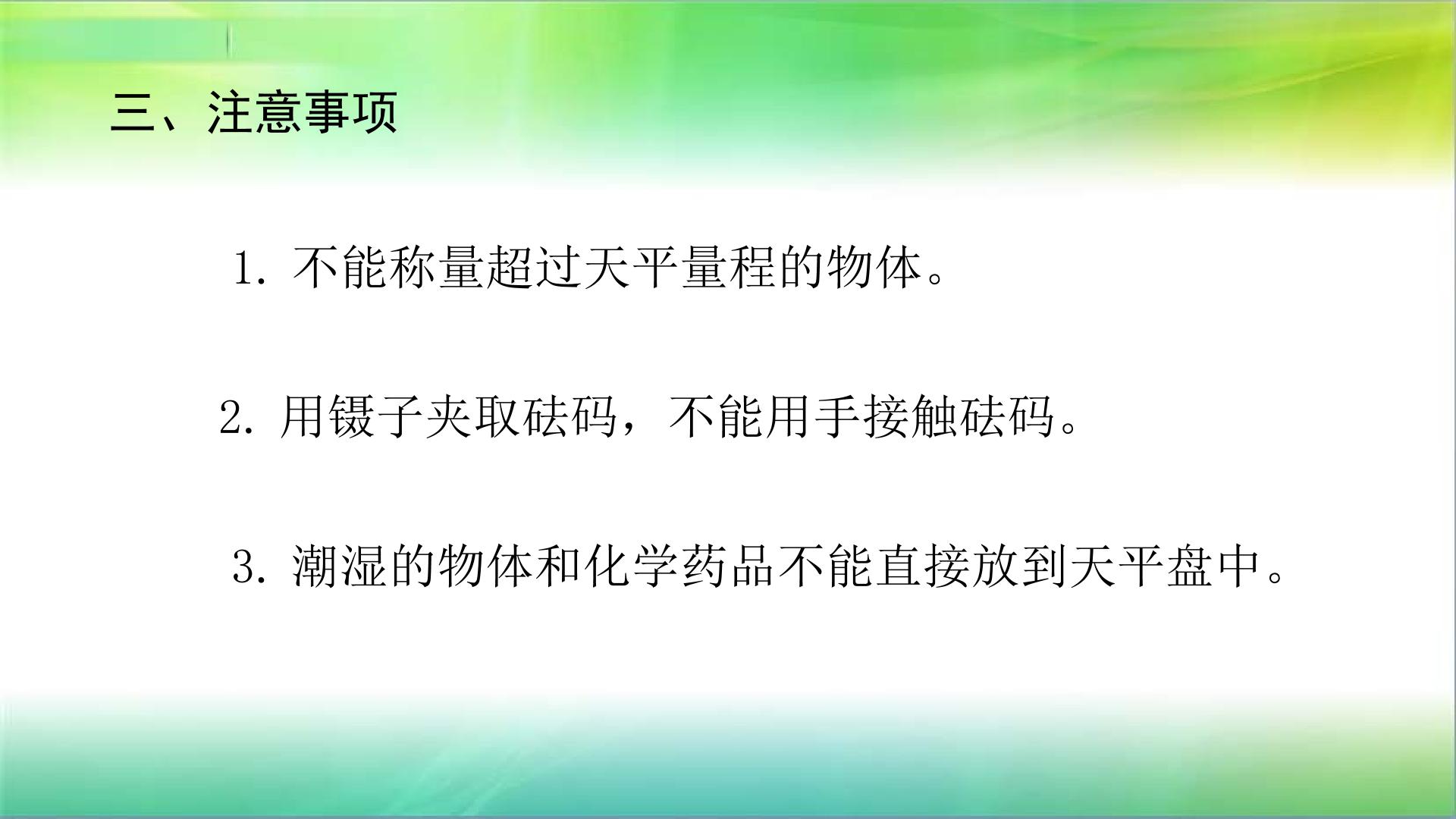 三、注意事项

1.不能称量超过天平量程的物体。

2.用镊子夹取砝码，不能用手接触砝码。

3.潮湿的物体和化学药品不能直接放到天平盘中。